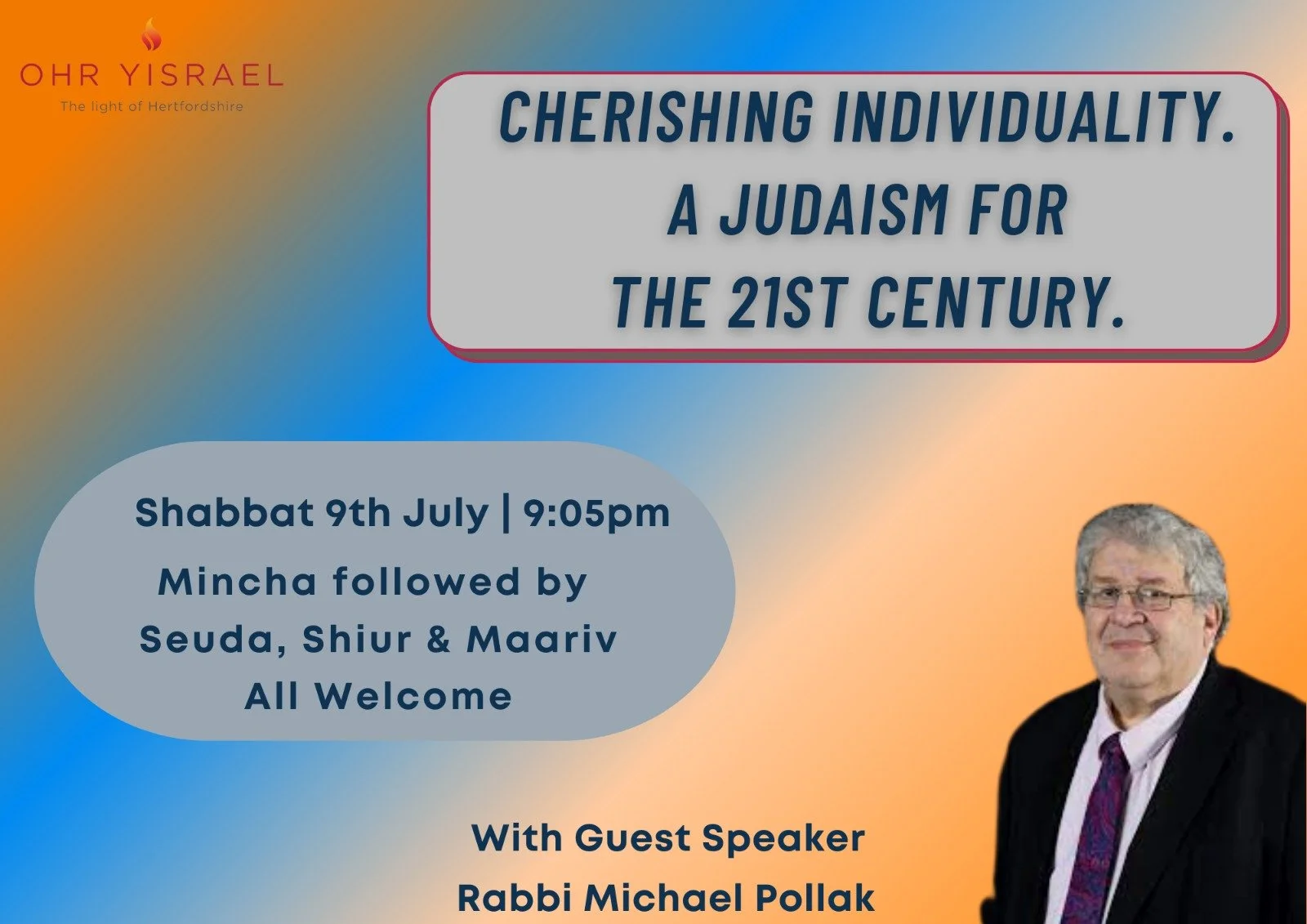 OHR YISRAEL
The light of Hertfordshire

CHERISHING INDIVIDUALITY. A JUDAISM FOR THE 21ST CENTURY.

Shabbat 9th July | 9:05pm
Mincha followed by Seuda, Shiur & Maariv
All Welcome

With Guest Speaker
Rabbi Michael Pollak